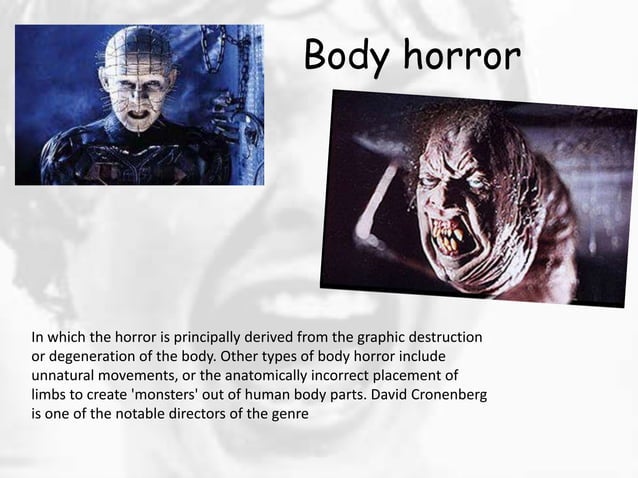 Body horror

In which the horror is principally derived from the graphic destruction or degeneration of the body. Other types of body horror include unnatural movements, or the anatomically incorrect placement of limbs to create 'monsters' out of human body parts. David Cronenberg is one of the notable directors of the genre